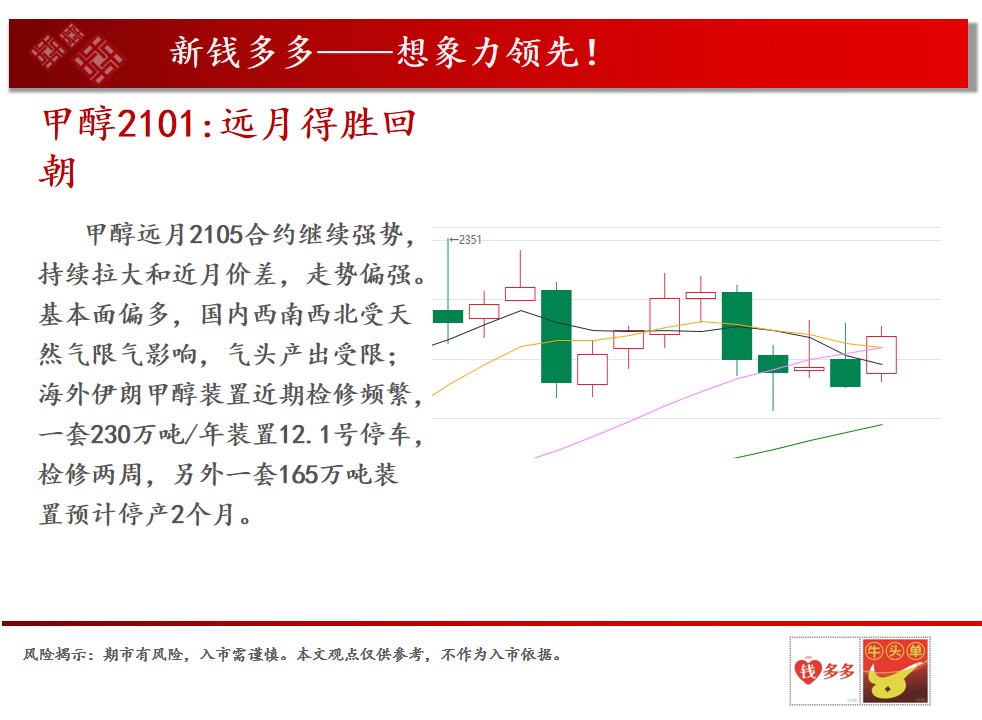 新钱多多——想象力领先！

甲醇2101:远月得胜回朝

甲醇远月2105合约继续强势，持续拉大和近月价差，走势偏强。基本面偏多，国内西南西北受天然气限气影响，气头产出受限；海外伊朗甲醇装置近期检修频繁，一套230万吨/年装置12.1号停车，检修两周，另外一套165万吨装置预计停产2个月。

←2351

风险揭示：期市有风险，入市需谨慎。本文观点仅供参考，不作为入市依据。

钱多多

牛头单